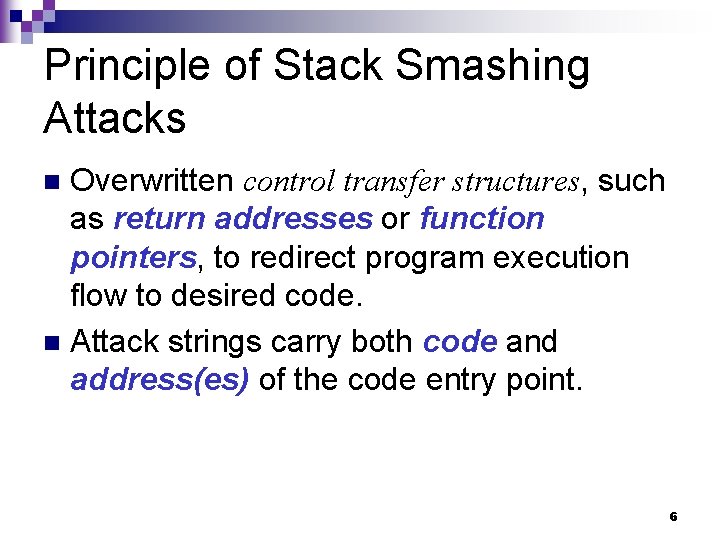 Principle of Stack Smashing Attacks

Overwritten control transfer structures, such as return addresses or function pointers, to redirect program execution flow to desired code.

Attack strings carry both code and address(es) of the code entry point.

6